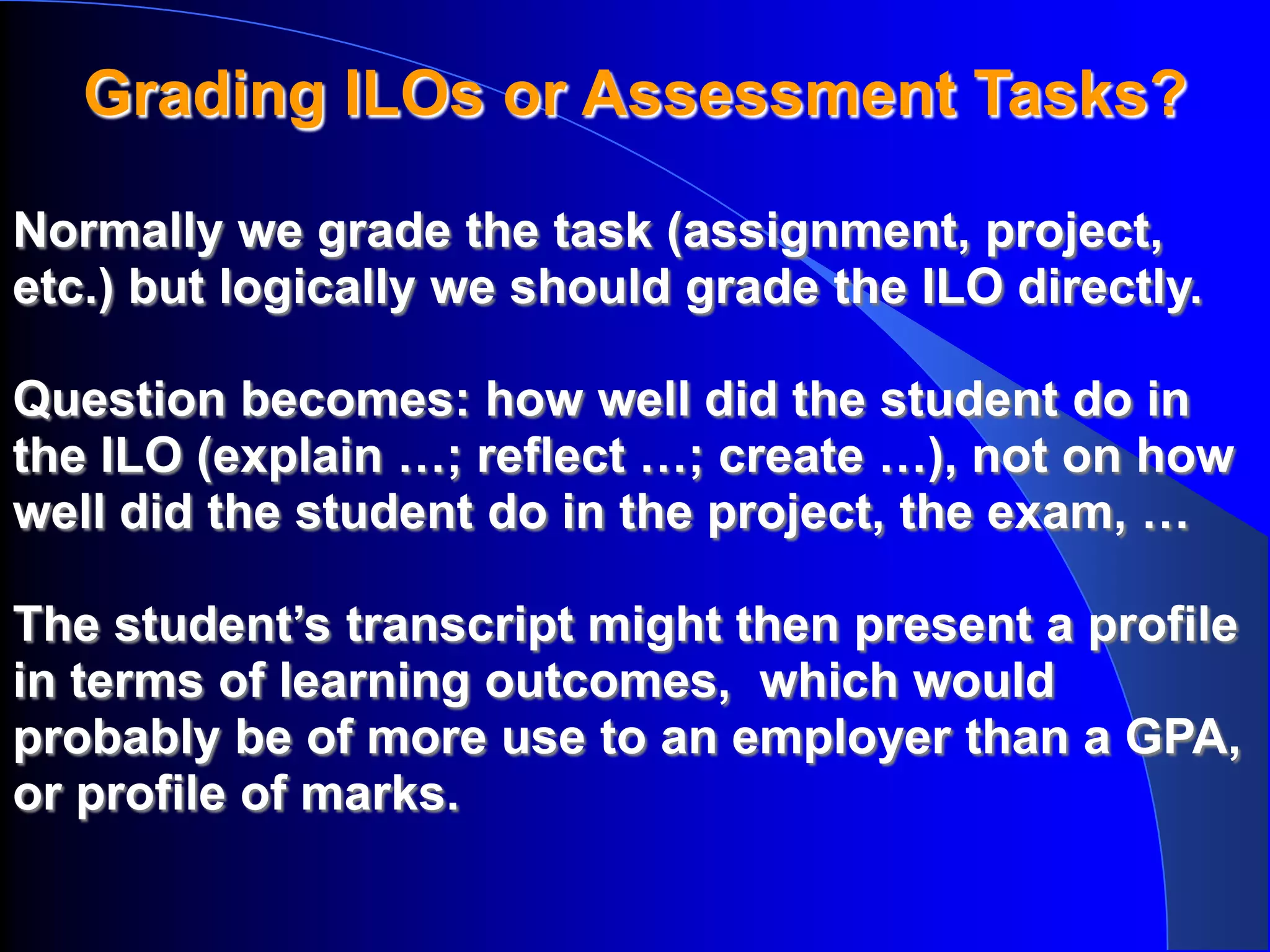 Grading ILOs or Assessment Tasks?

Normally we grade the task (assignment, project, etc.) but logically we should grade the ILO directly.

Question becomes: how well did the student do in the ILO (explain …; reflect …; create …), not on how well did the student do in the project, the exam, …

The student’s transcript might then present a profile in terms of learning outcomes, which would probably be of more use to an employer than a GPA, or profile of marks.